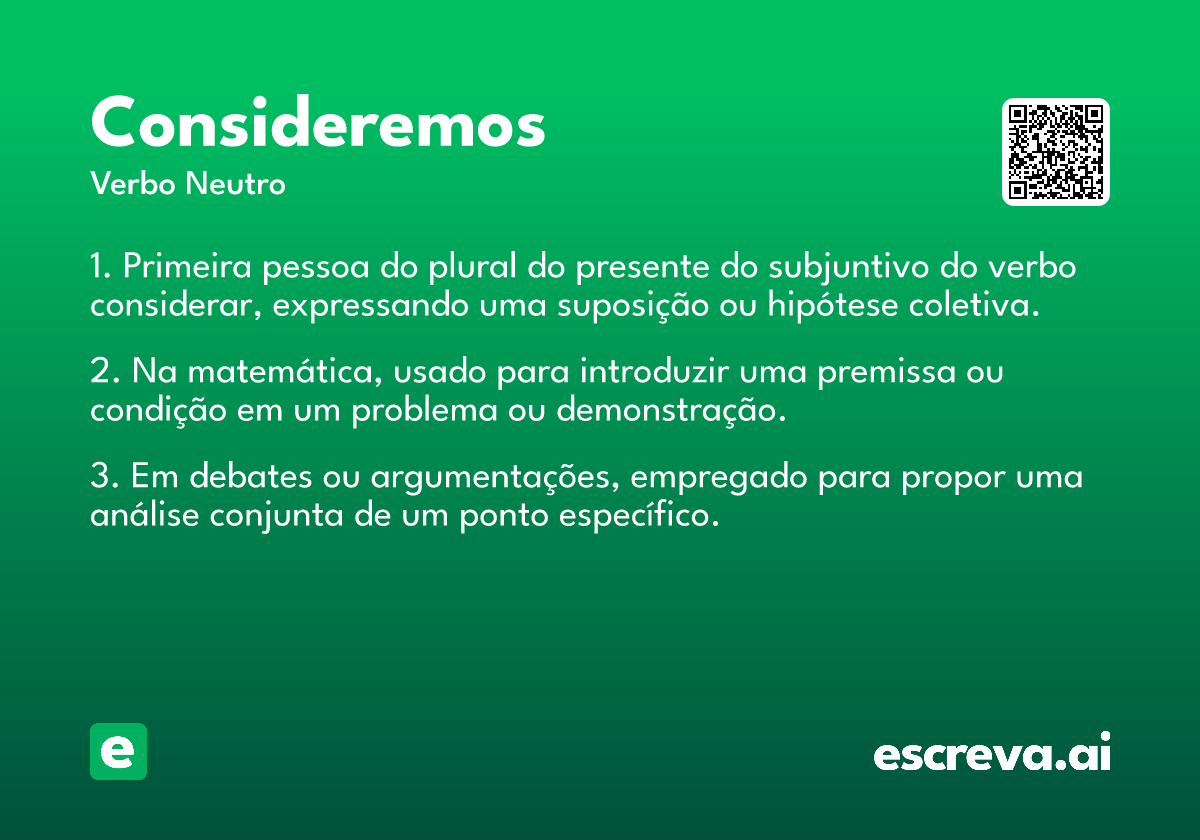 Consideremos
Verbo Neutro

1. Primeira pessoa do plural do presente do subjuntivo do verbo considerar, expressando uma suposição ou hipótese coletiva.

2. Na matemática, usado para introduzir uma premissa ou condição em um problema ou demonstração.

3. Em debates ou argumentações, empregado para propor uma análise conjunta de um ponto específico.

e

escreva.ai